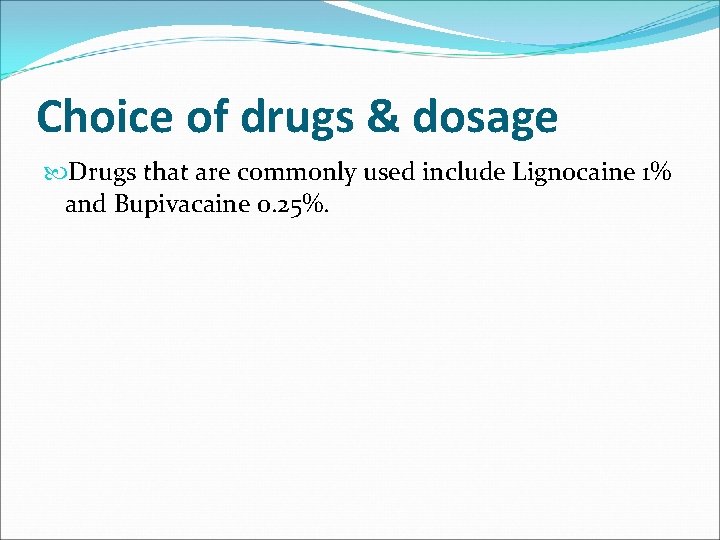 Choice of drugs & dosage

Drugs that are commonly used include Lignocaine 1% and Bupivacaine 0.25%.